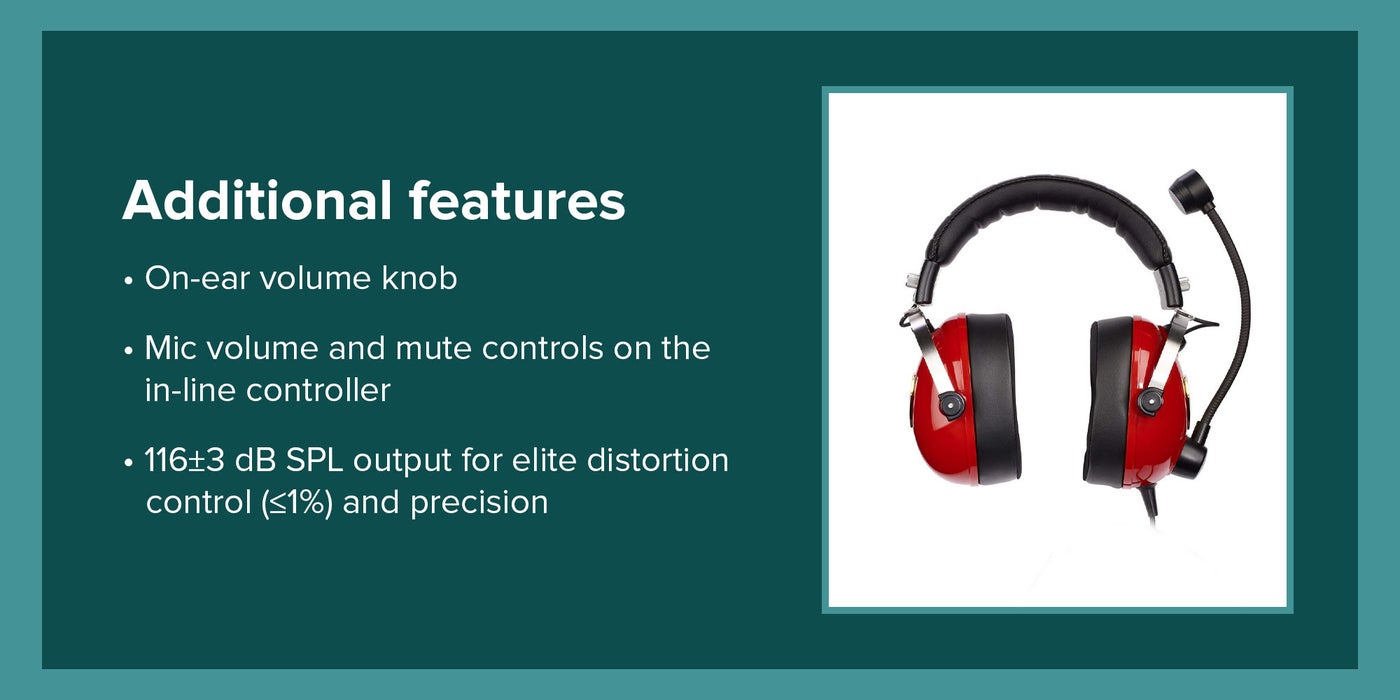 Additional features

• On-ear volume knob

• Mic volume and mute controls on the in-line controller

• 116±3 dB SPL output for elite distortion control (≤1%) and precision